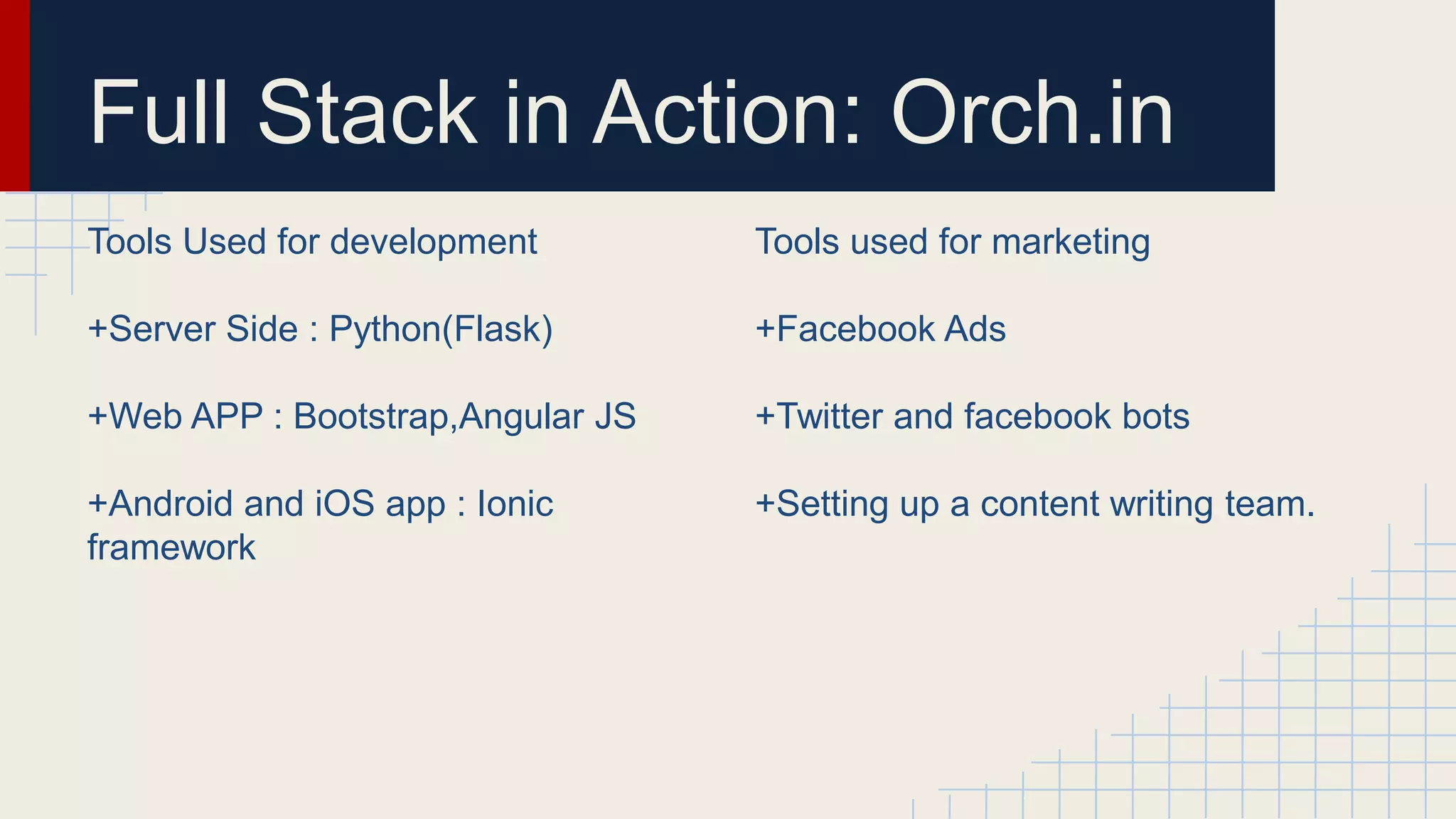 Full Stack in Action: Orch.in

Tools Used for development

+Server Side : Python(Flask)

+Web APP : Bootstrap,Angular JS

+Android and iOS app : Ionic framework

Tools used for marketing

+Facebook Ads

+Twitter and facebook bots

+Setting up a content writing team.